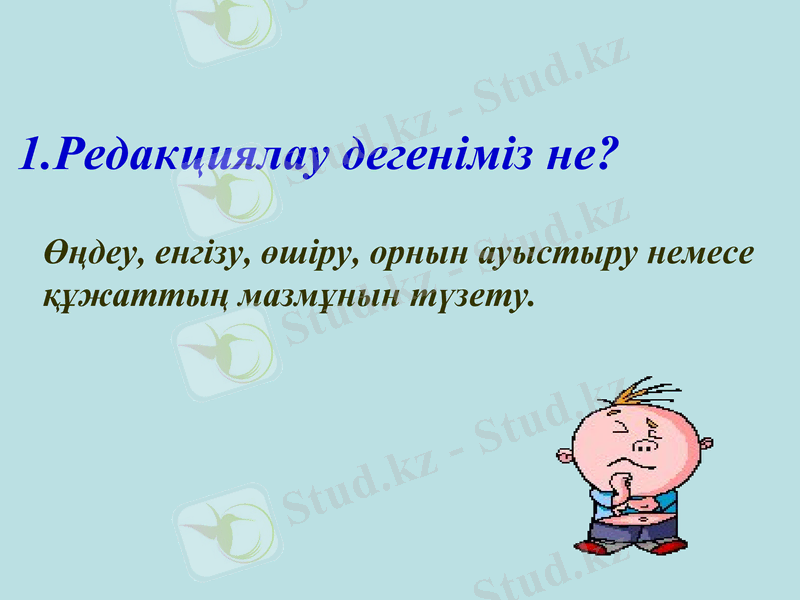 1.Редакциялау дегеніміз не?

Өңдеу, енгізу, өшіру, орнын ауыстыру немесе құжаттың мазмұнын түзету.

Stud.kz - Stud.kz